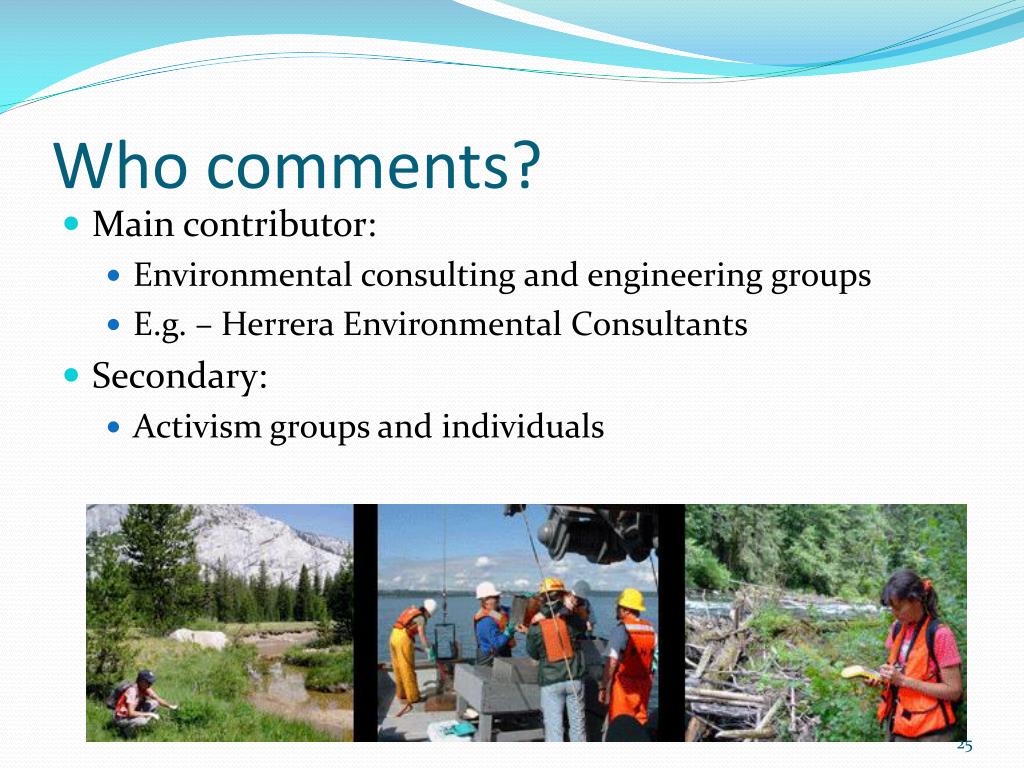 Who comments?

Main contributor:

Environmental consulting and engineering groups

E.g. – Herrera Environmental Consultants

Secondary:

Activism groups and individuals

25